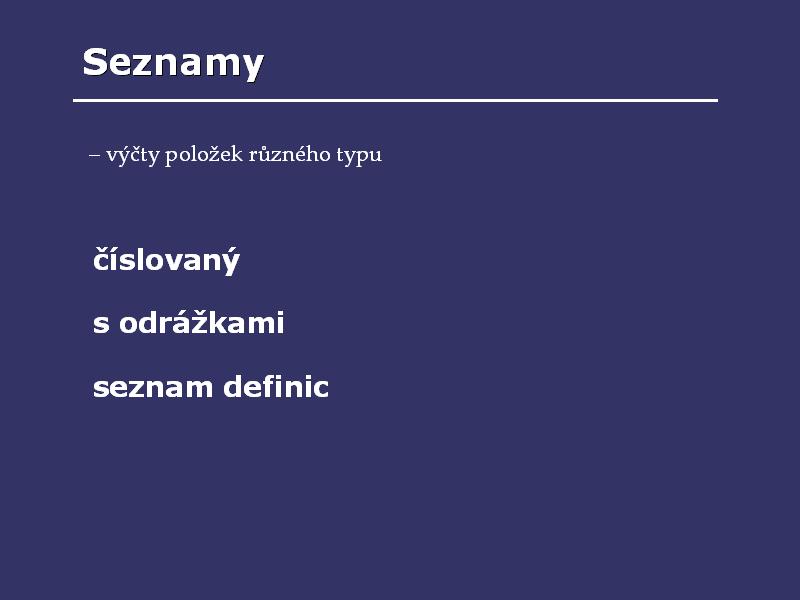 Seznamy

– výčty položek různého typu

číslovaný

s odrážkami

seznam definic